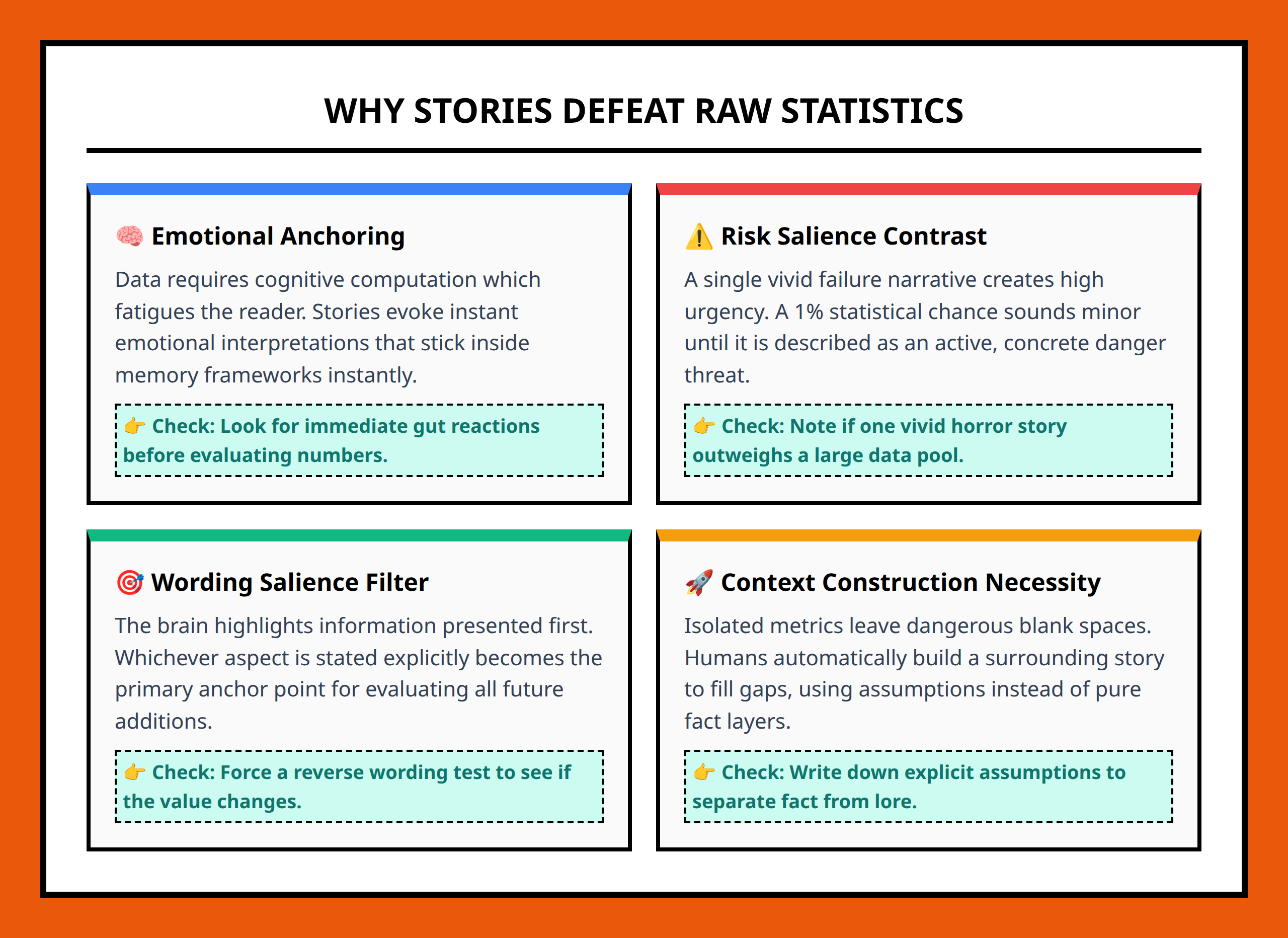 WHY STORIES DEFEAT RAW STATISTICS

🧠 Emotional Anchoring

Data requires cognitive computation which fatigues the reader. Stories evoke instant emotional interpretations that stick inside memory frameworks instantly.

👉 Check: Look for immediate gut reactions before evaluating numbers.

⚠️ Risk Salience Contrast

A single vivid failure narrative creates high urgency. A 1% statistical chance sounds minor until it is described as an active, concrete danger threat.

👉 Check: Note if one vivid horror story outweighs a large data pool.

🎯 Wording Salience Filter

The brain highlights information presented first. Whichever aspect is stated explicitly becomes the primary anchor point for evaluating all future additions.

👉 Check: Force a reverse wording test to see if the value changes.

🚀 Context Construction Necessity

Isolated metrics leave dangerous blank spaces. Humans automatically build a surrounding story to fill gaps, using assumptions instead of pure fact layers.

👉 Check: Write down explicit assumptions to separate fact from lore.